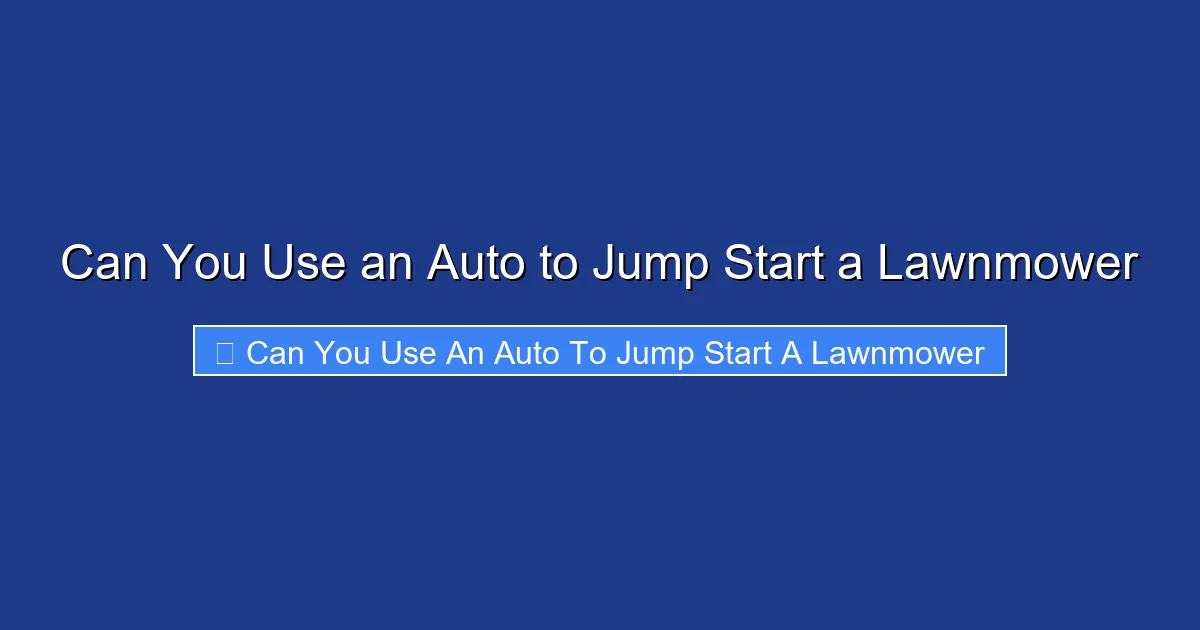 Can You Use an Auto to Jump Start a Lawnmower

Can You Use An Auto To Jump Start A Lawnmower